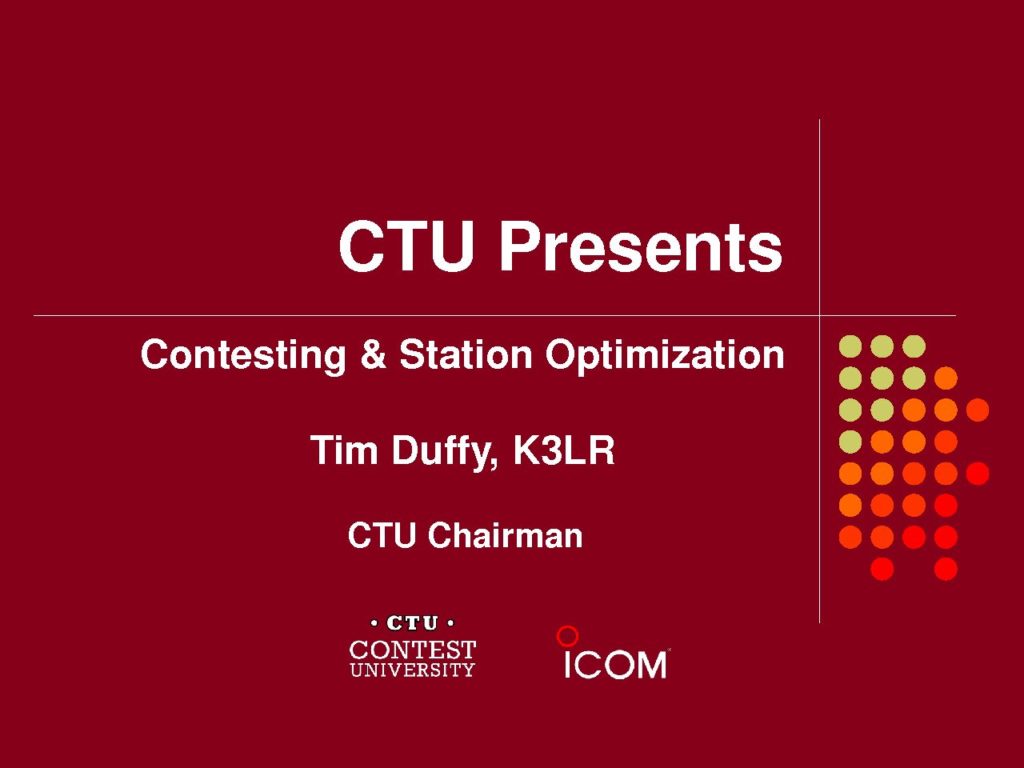 CTU Presents

Contesting & Station Optimization

Tim Duffy, K3LR

CTU Chairman

• CTU •
CONTEST
UNIVERSITY

ICOM